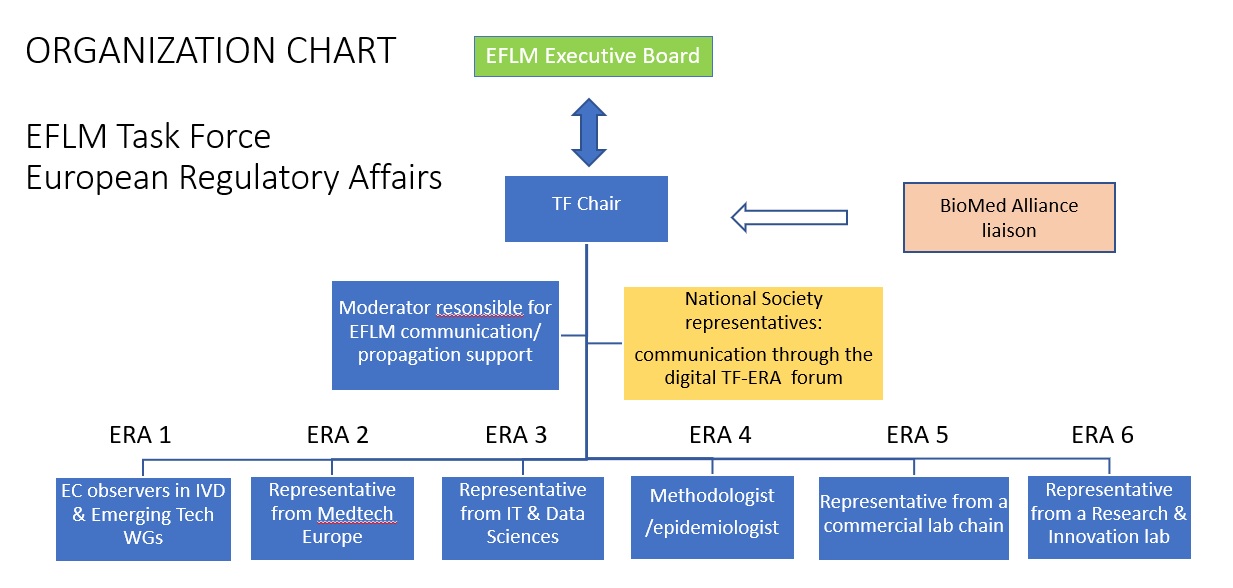 ORGANIZATION CHART

EFLM Executive Board

EFLM Task Force
European Regulatory Affairs

TF Chair

BioMed Alliance liaison

Moderator resonsible for EFLM communication/ propagation support

National Society representatives:
communication through the digital TF-ERA forum

ERA 1

ERA 2

ERA 3

ERA 4

ERA 5

ERA 6

EC observers in IVD & Emerging Tech WGs

Representative from Medtech Europe

Representative from IT & Data Sciences

Methodologist /epidemiologist

Representative from a commercial lab chain

Representative from a Research & Innovation lab